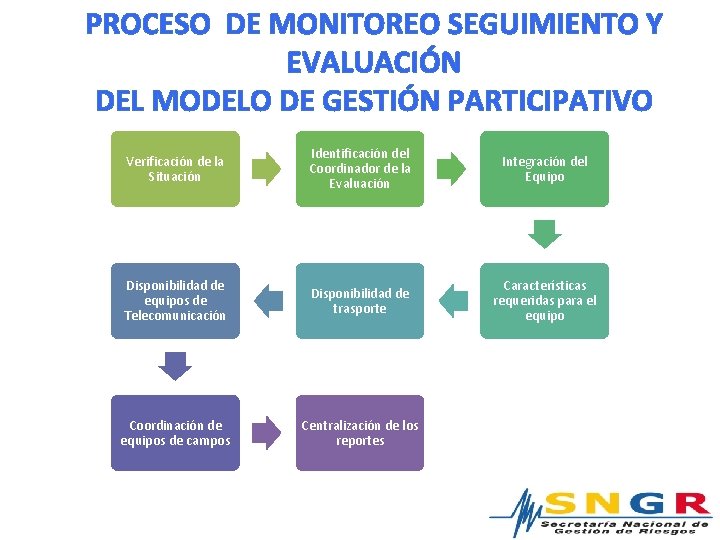 PROCESO DE MONITOREO SEGUIMIENTO Y EVALUACIÓN
DEL MODELO DE GESTIÓN PARTICIPATIVO

Verificación de la Situación

Identificación del Coordinador de la Evaluación

Integración del Equipo

Características requeridas para el equipo

Disponibilidad de trasporte

Disponibilidad de equipos de Telecomunicación

Coordinación de equipos de campos

Centralización de los reportes

SNGR
Secretaría Nacional de Gestión de Riesgos